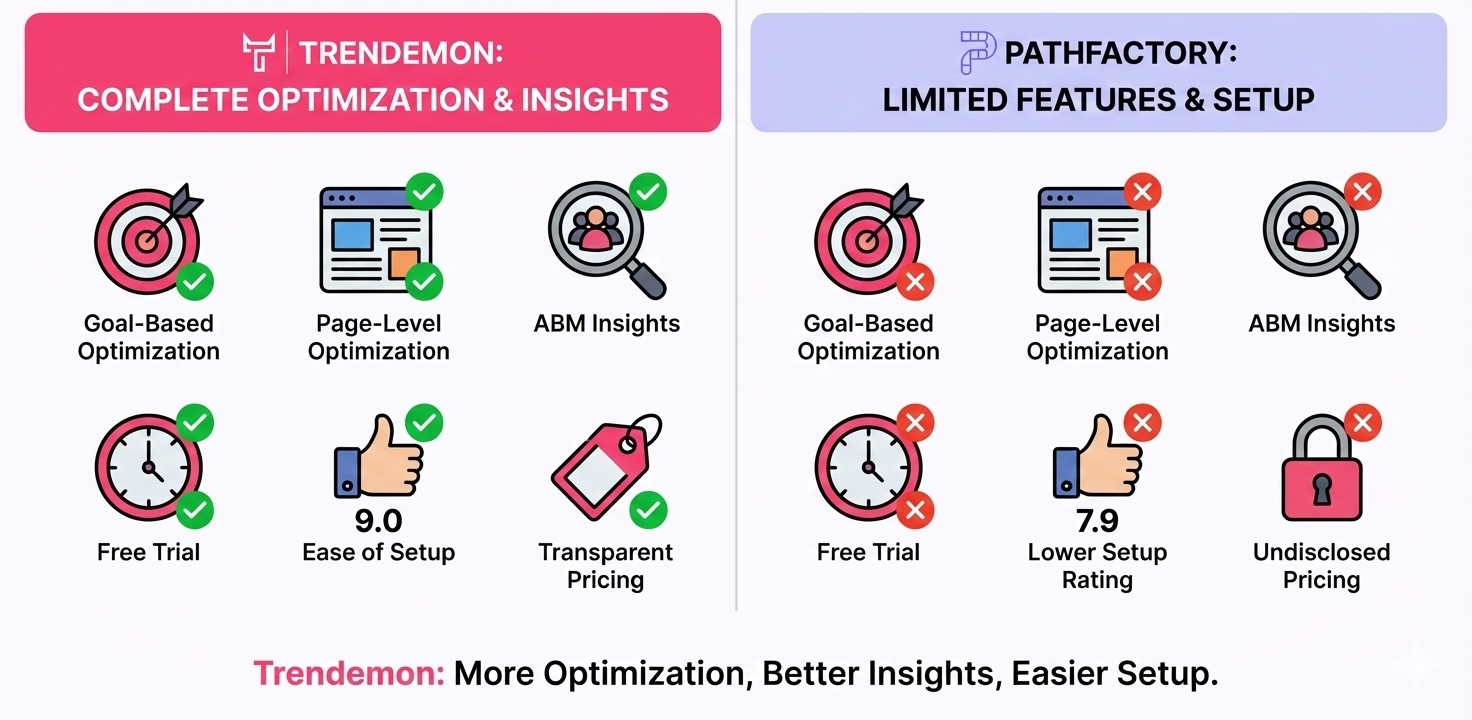 TRENDEMON:
COMPLETE OPTIMIZATION & INSIGHTS

Goal-Based Optimization

Page-Level Optimization

ABM Insights

Free Trial

9.0
Ease of Setup

Transparent Pricing

PATHFACTORY:
LIMITED FEATURES & SETUP

Goal-Based Optimization

Page-Level Optimization

ABM Insights

Free Trial

7.9
Lower Setup Rating

Undisclosed Pricing

Trendemon: More Optimization, Better Insights, Easier Setup.